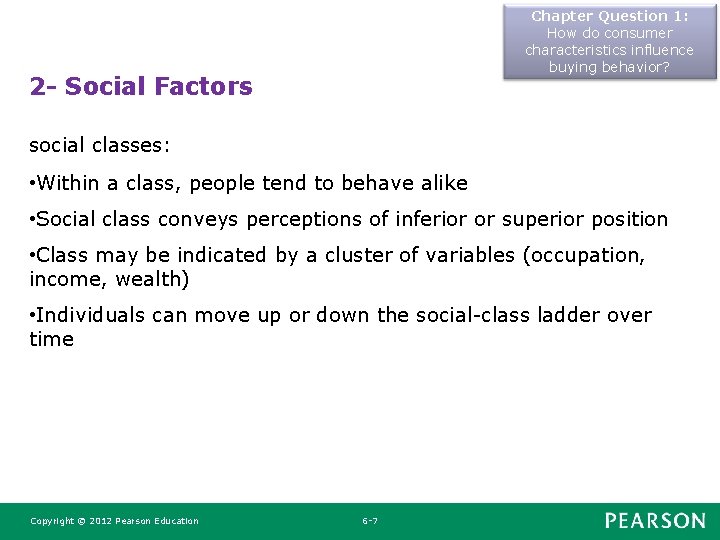 Chapter Question 1:
How do consumer characteristics influence buying behavior?

2- Social Factors

social classes:

•Within a class, people tend to behave alike

•Social class conveys perceptions of inferior or superior position

•Class may be indicated by a cluster of variables (occupation, income, wealth)

•Individuals can move up or down the social-class ladder over time

Copyright © 2012 Pearson Education

6-7

PEARSON